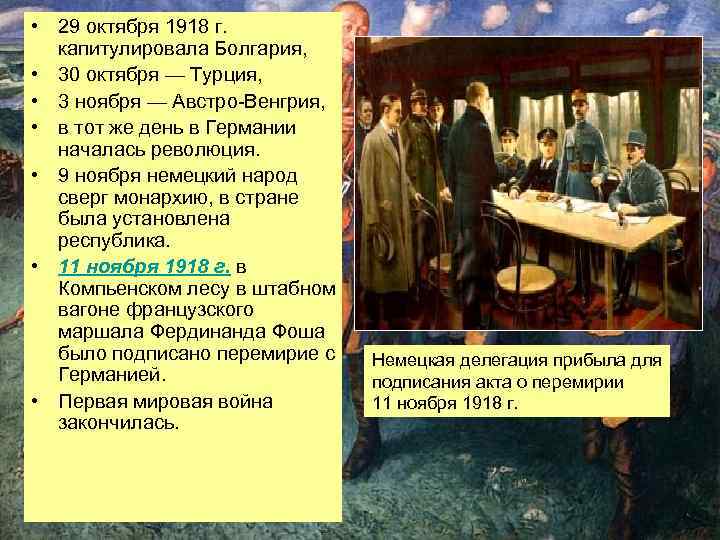 • 29 октября 1918 г. капитулировала Болгария,
• 30 октября — Турция,
• 3 ноября — Австро-Венгрия,
• в тот же день в Германии началась революция.
• 9 ноября немецкий народ сверг монархию, в стране была установлена республика.
• 11 ноября 1918 г. в Компьенском лесу в штабном вагоне французского маршала Фердинанда Фоша было подписано перемирие с Германией.
• Первая мировая война закончилась.

Немецкая делегация прибыла для подписания акта о перемирии 11 ноября 1918 г.